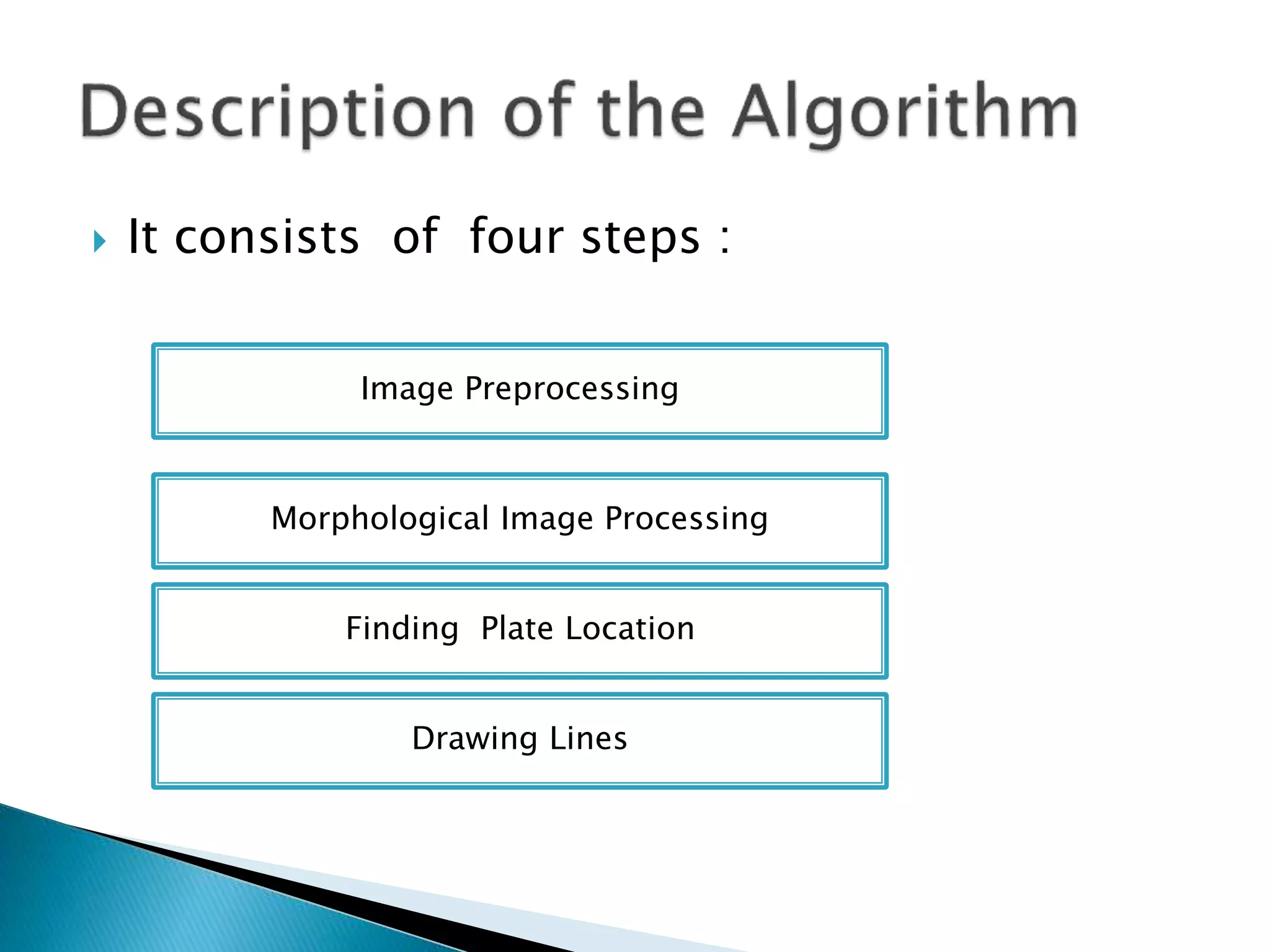 Description of the Algorithm

It consists of four steps :

Image Preprocessing

Morphological Image Processing

Finding Plate Location

Drawing Lines